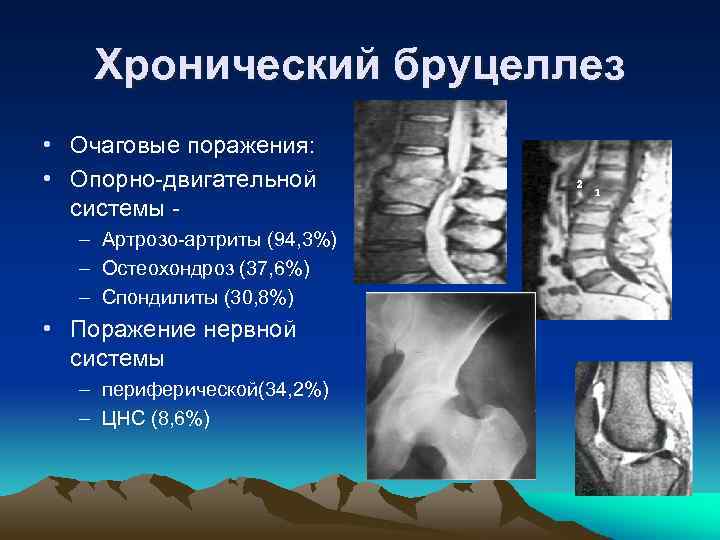 Хронический бруцеллез

• Очаговые поражения:
• Опорно-двигательной системы -
  – Артрозо-артриты (94,3%)
  – Остеохондроз (37,6%)
  – Спондилиты (30,8%)
• Поражение нервной системы
  – периферической(34,2%)
  – ЦНС (8,6%)

2 1